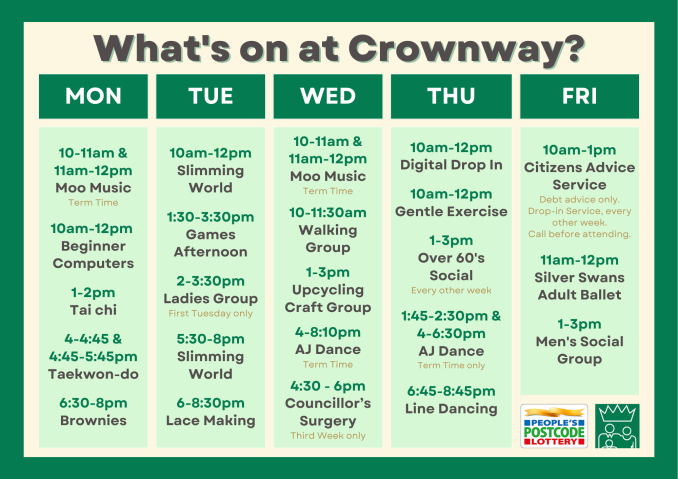 What's on at Crownway?

MON

10-11am & 11am-12pm
Moo Music
Term Time

10am-12pm
Beginner Computers

1-2pm
Tai chi

4-4:45 & 4:45-5:45pm
Taekwon-do

6:30-8pm
Brownies

TUE

10am-12pm
Slimming World

1:30-3:30pm
Games Afternoon

2-3:30pm
Ladies Group
First Tuesday only

5:30-8pm
Slimming World

6-8:30pm
Lace Making

WED

10-11am & 11am-12pm
Moo Music
Term Time

10-11:30am
Walking Group

1-3pm
Upcycling Craft Group

4-8:10pm
AJ Dance
Term Time

4:30 - 6pm
Councillor's Surgery
Third Week only

THU

10am-12pm
Digital Drop In

10am-12pm
Gentle Exercise

1-3pm
Over 60's Social
Every other week

1:45-2:30pm & 4-6:30pm
AJ Dance
Term Time only

6:45-8:45pm
Line Dancing

FRI

10am-1pm
Citizens Advice Service
Debt advice only. Drop-in Service, every other week. Call before attending.

11am-12pm
Silver Swans Adult Ballet

1-3pm
Men's Social Group

PEOPLE'S POSTCODE LOTTERY